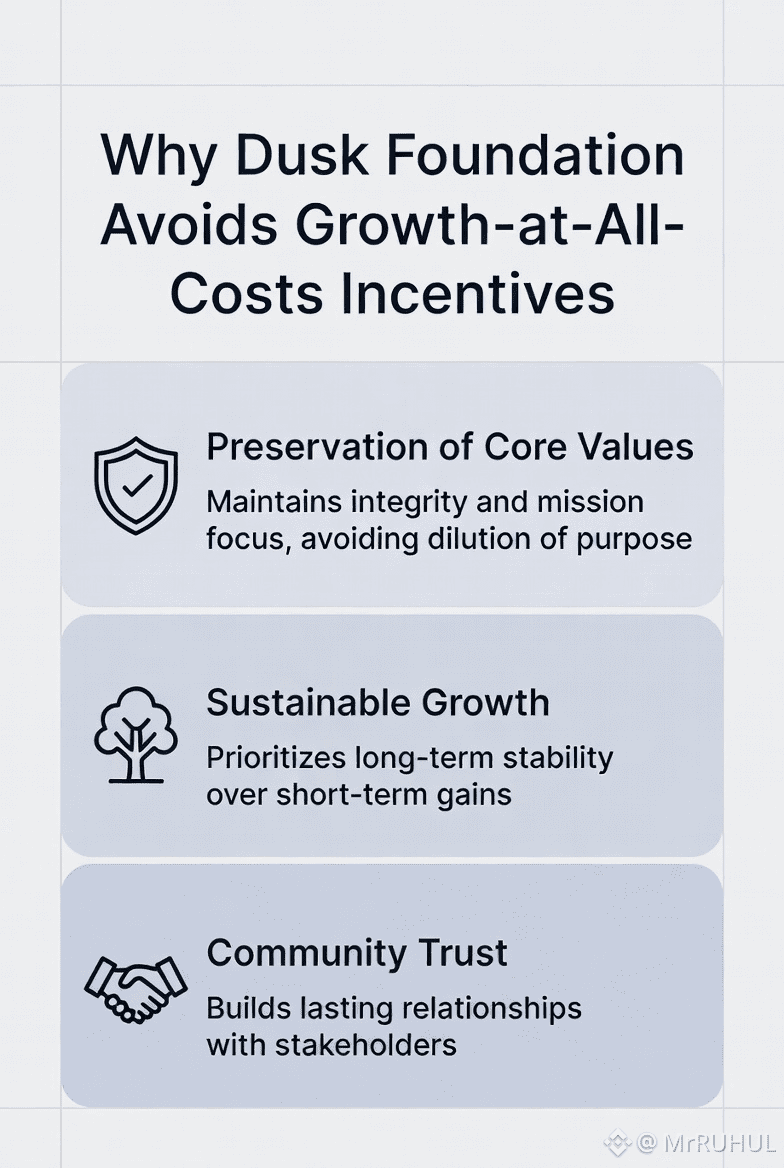 Why Dusk Foundation Avoids Growth-at-All-Costs Incentives

Preservation of Core Values
Maintains integrity and mission focus, avoiding dilution of purpose

Sustainable Growth
Prioritizes long-term stability over short-term gains

Community Trust
Builds lasting relationships with stakeholders

@ MrRUHUL